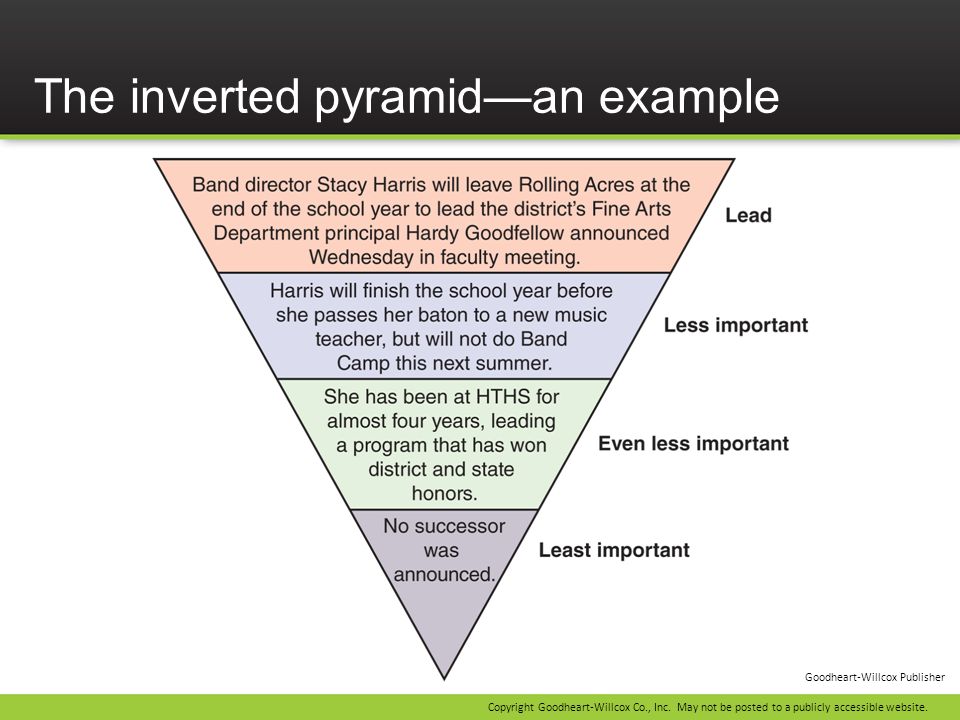 The inverted pyramid—an example

Band director Stacy Harris will leave Rolling Acres at the end of the school year to lead the district's Fine Arts Department principal Hardy Goodfellow announced Wednesday in faculty meeting.

Lead

Harris will finish the school year before she passes her baton to a new music teacher, but will not do Band Camp this next summer.

Less important

She has been at HTHS for almost four years, leading a program that has won district and state honors.

Even less important

No successor was announced.

Least important

Goodheart-Willcox Publisher

Copyright Goodheart-Willcox Co., Inc. May not be posted to a publicly accessible website.